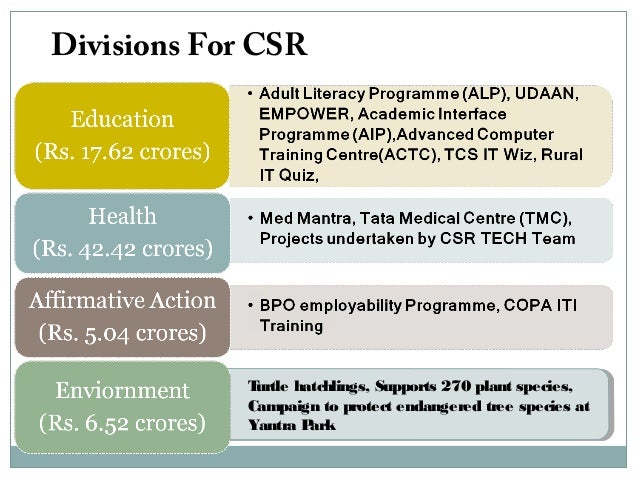 Divisions For CSR

Education
(Rs. 17.62 crores)

• Adult Literacy Programme (ALP), UDAAN, EMPOWER, Academic Interface Programme (AIP),Advanced Computer Training Centre(ACTC), TCS IT Wiz, Rural IT Quiz,

Health
(Rs. 42.42 crores)

• Med Mantra, Tata Medical Centre (TMC), Projects undertaken by CSR TECH Team

Affirmative Action
(Rs. 5.04 crores)

• BPO employability Programme, COPA ITI Training

Enviornment
(Rs. 6.52 crores)

Turtle hatchlings, Supports 270 plant species, Campaign to protect endangered tree species at Yantra Park